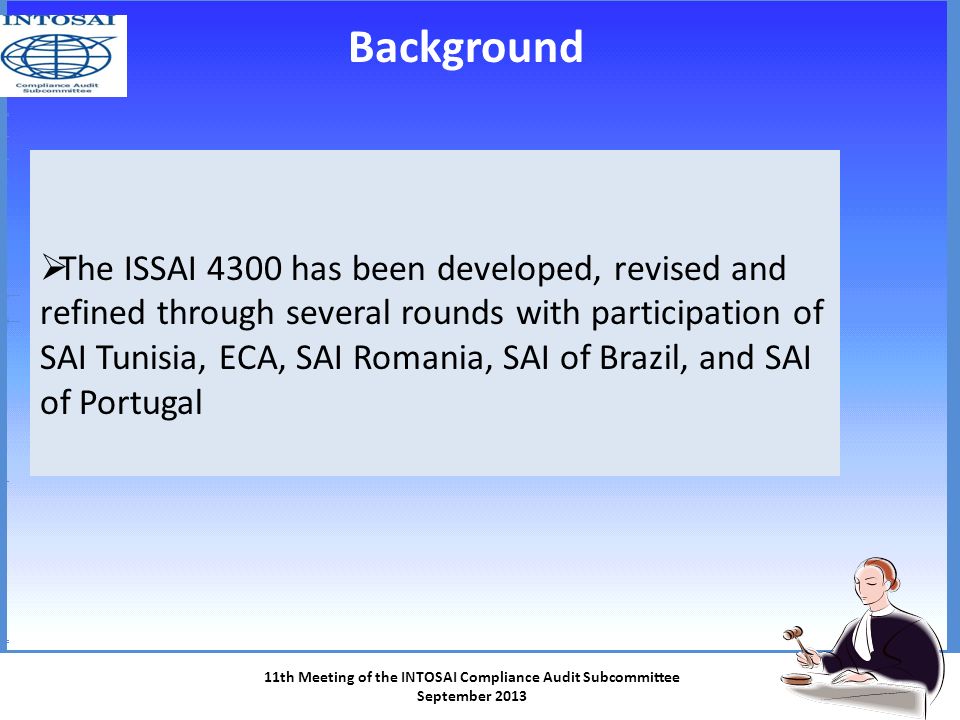 INTOSAI
Compliance Audit Subcommittee

Background

➢The ISSAI 4300 has been developed, revised and refined through several rounds with participation of SAI Tunisia, ECA, SAI Romania, SAI of Brazil, and SAI of Portugal

11th Meeting of the INTOSAI Compliance Audit Subcommittee
September 2013